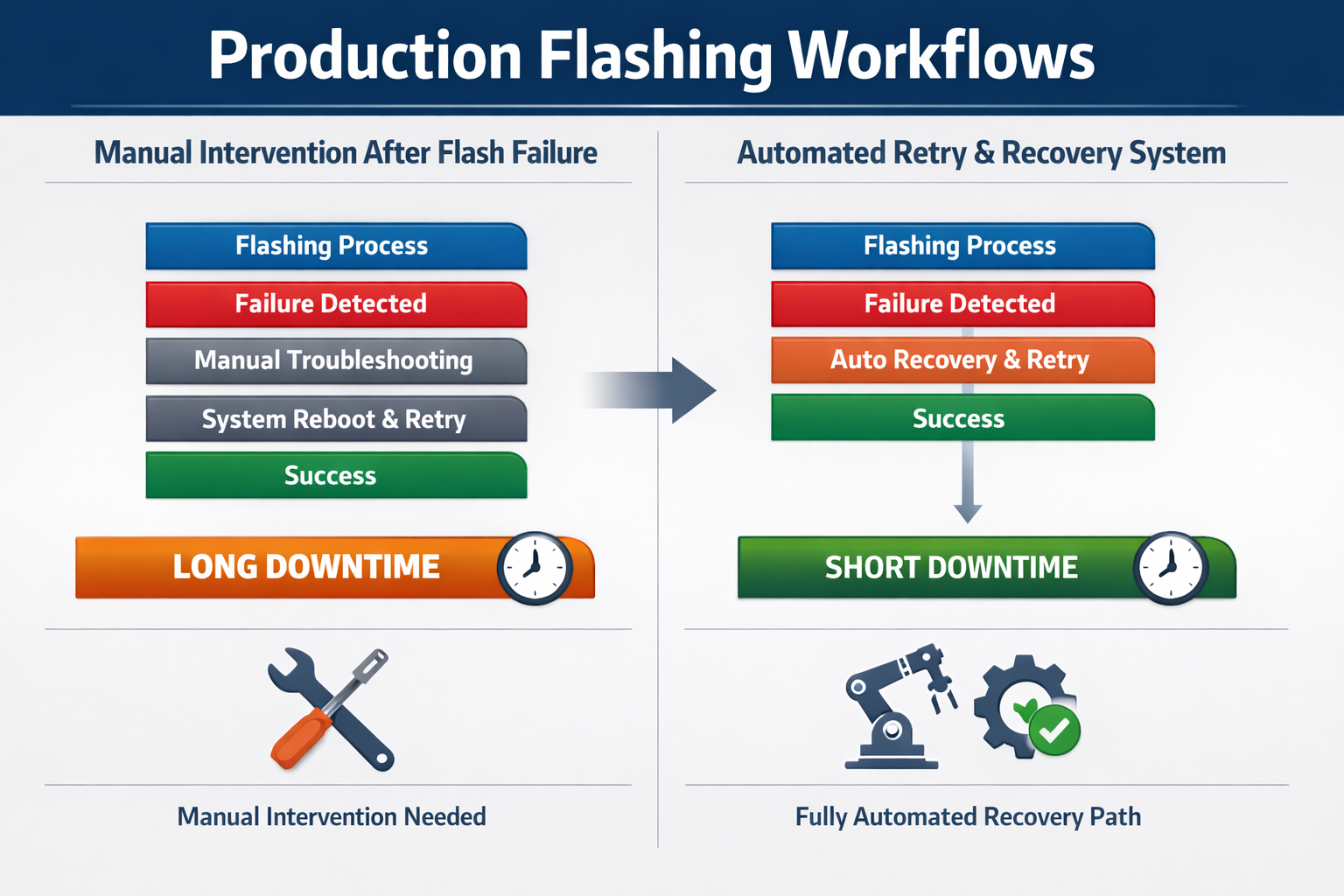 Production Flashing Workflows

Manual Intervention After Flash Failure

Flashing Process

Failure Detected

Manual Troubleshooting

System Reboot & Retry

Success

LONG DOWNTIME

Manual Intervention Needed

Automated Retry & Recovery System

Flashing Process

Failure Detected

Auto Recovery & Retry

Success

SHORT DOWNTIME

Fully Automated Recovery Path